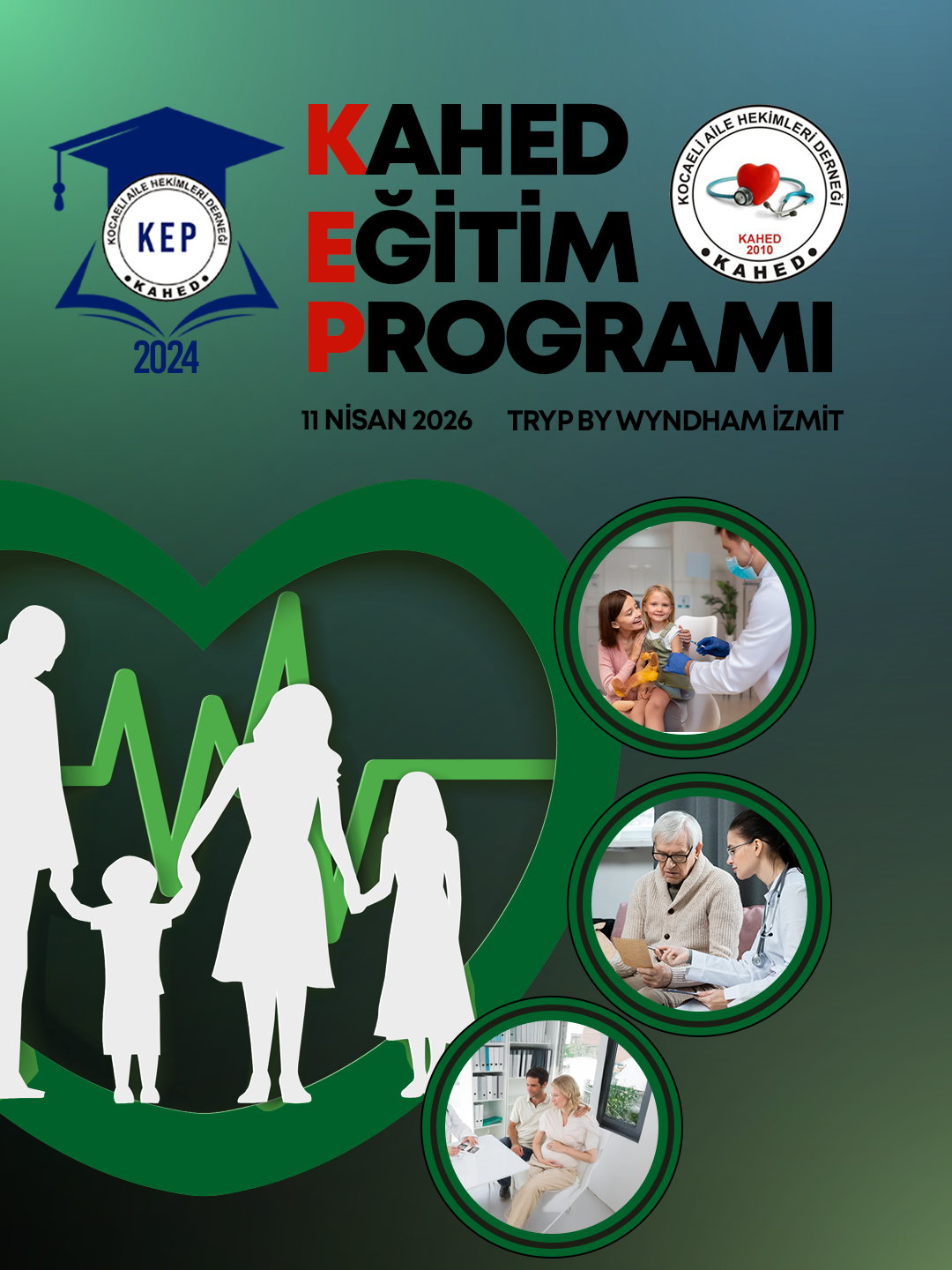 KOCAELİ AİLE HEKİMLERİ DERNEĞİ
KEP
KAHED
2024

KAHED
EĞİTİM
PROGRAMI

KOCAELİ AİLE HEKİMLERİ DERNEĞİ
KAHED
2010
KAHED

11 NİSAN 2026 TRYP BY WYNDHAM İZMİT